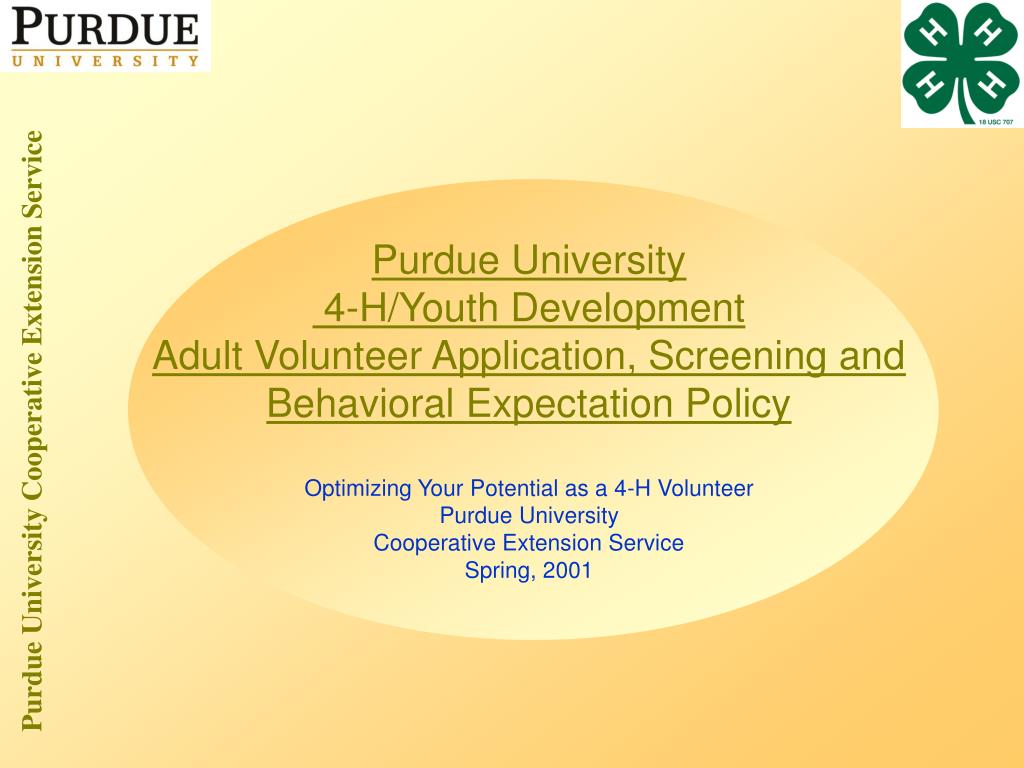 PURDUE
UNIVERSITY

H H H H
18 USC 707

Purdue University Cooperative Extension Service

Purdue University
4-H/Youth Development
Adult Volunteer Application, Screening and Behavioral Expectation Policy

Optimizing Your Potential as a 4-H Volunteer
Purdue University
Cooperative Extension Service
Spring, 2001